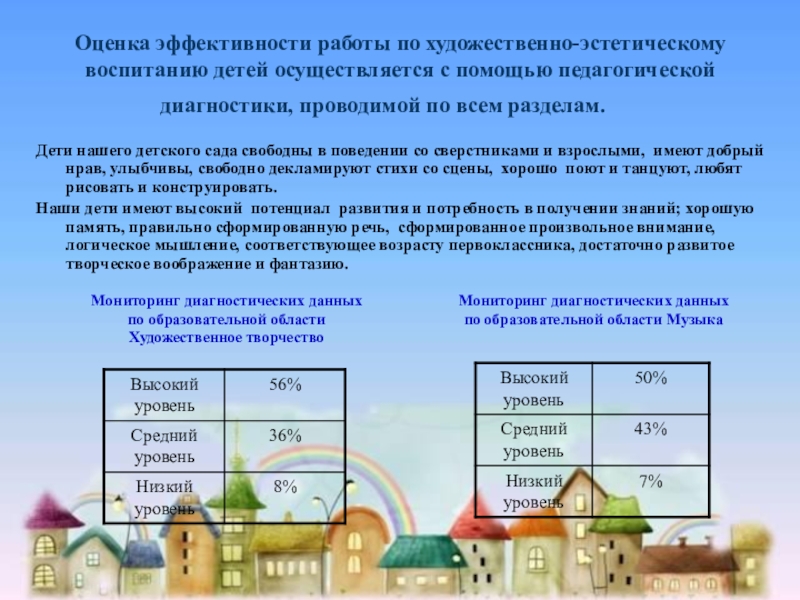 Оценка эффективности работы по художественно-эстетическому воспитанию детей осуществляется с помощью педагогической диагностики, проводимой по всем разделам.

Дети нашего детского сада свободны в поведении со сверстниками и взрослыми, имеют добрый нрав, улыбчивы, свободно декламируют стихи со сцены, хорошо поют и танцуют, любят рисовать и конструировать.

Наши дети имеют высокий потенциал развития и потребность в получении знаний; хорошую память, правильно сформированную речь, сформированное произвольное внимание, логическое мышление, соответствующее возрасту первоклассника, достаточно развитое творческое воображение и фантазию.

Мониторинг диагностических данных по образовательной области Художественное творчество

| Высокий уровень | 56% |
|---|---|
| Средний уровень | 36% |
| Низкий уровень | 8% |

Мониторинг диагностических данных по образовательной области Музыка

| Высокий уровень | 50% |
|---|---|
| Средний уровень | 43% |
| Низкий уровень | 7% |